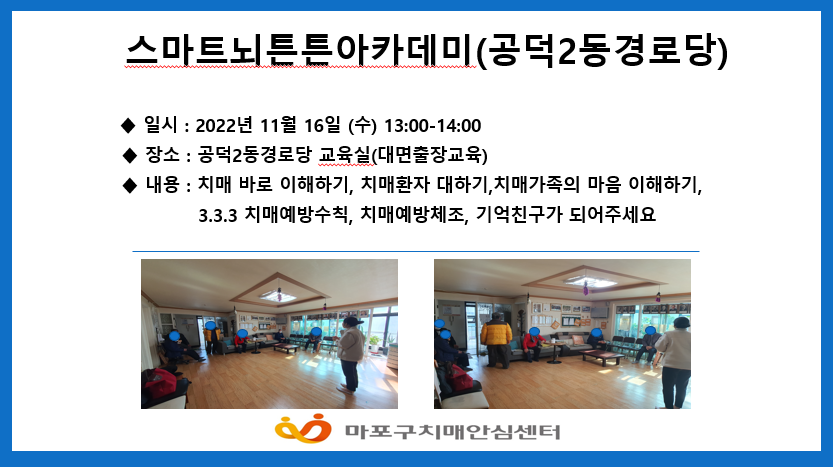 스마트뇌튼튼아카데미(공덕2동경로당)

◆ 일시 : 2022년 11월 16일 (수) 13:00-14:00

◆ 장소 : 공덕2동경로당 교육실(대면출장교육)

◆ 내용 : 치매 바로 이해하기, 치매환자 대하기,치매가족의 마음 이해하기, 3.3.3 치매예방수칙, 치매예방체조, 기억친구가 되어주세요

마포구치매안심센터